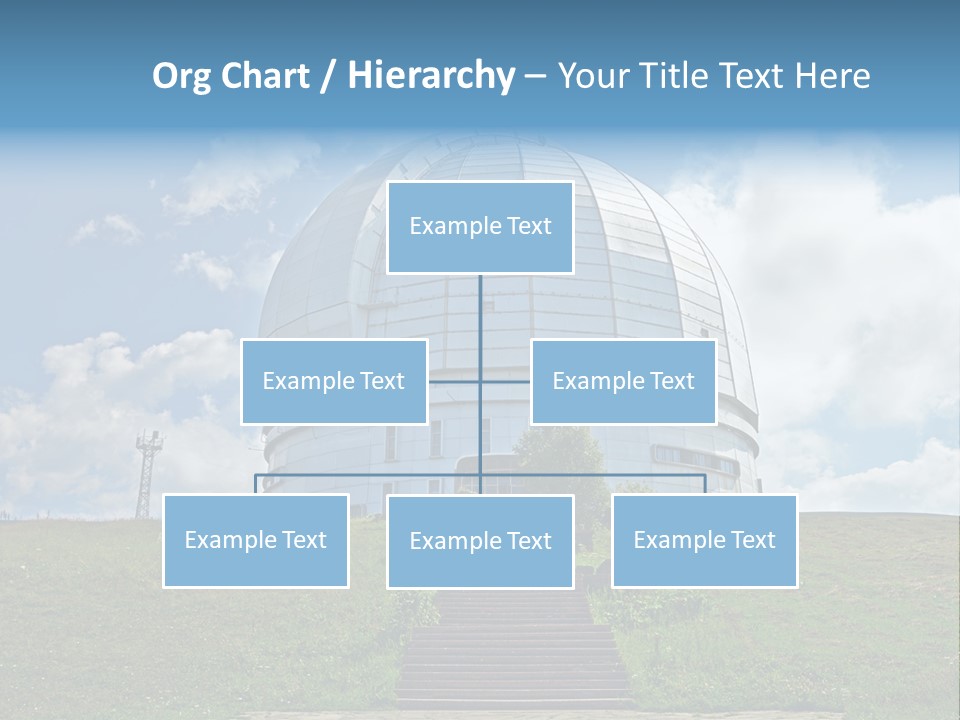 Org Chart / Hierarchy – Your Title Text Here

Example Text

Example Text

Example Text

Example Text

Example Text

Example Text